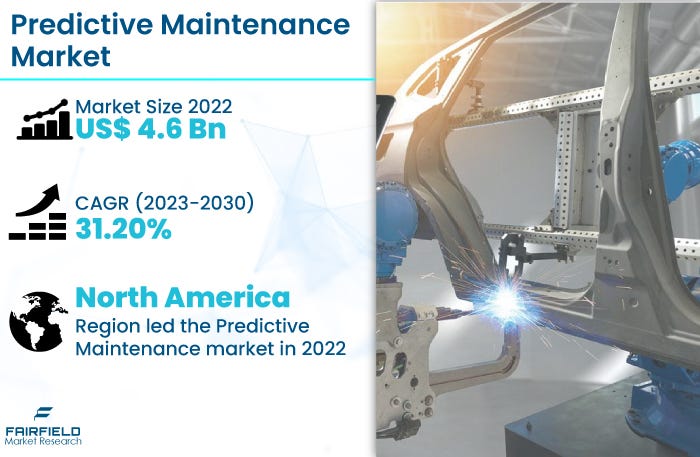 Predictive Maintenance Market

Market Size 2022
US$ 4.6 Bn

CAGR (2023-2030)
31.20%

North America
Region led the Predictive Maintenance market in 2022

FAIRFIELD
Market Research